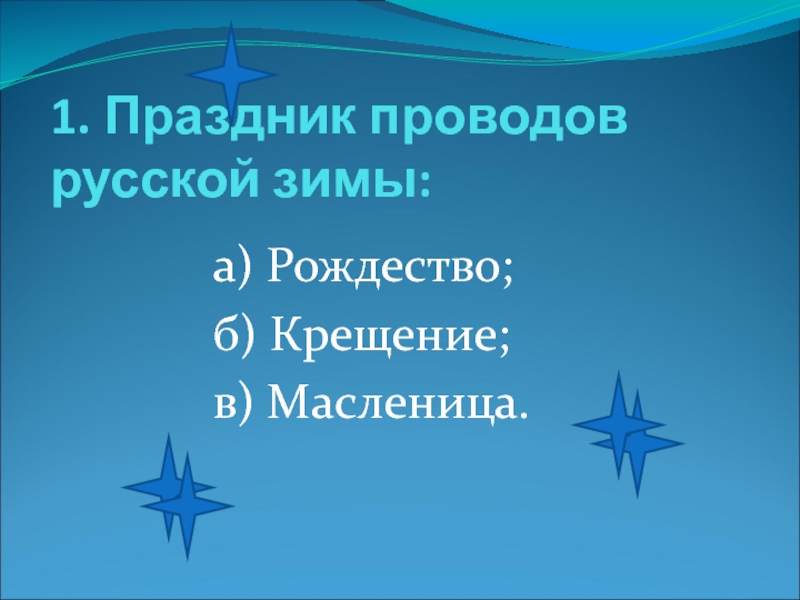 1. Праздник проводов русской зимы:

а) Рождество;
б) Крещение;
в) Масленица.